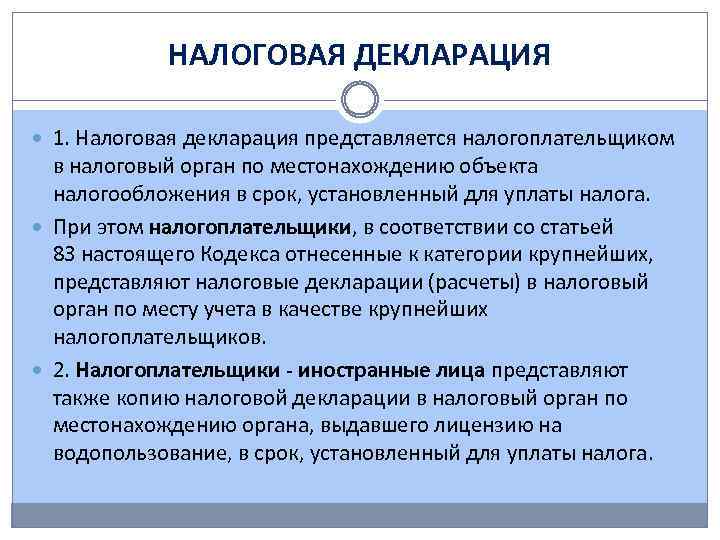 НАЛОГОВАЯ ДЕКЛАРАЦИЯ

1. Налоговая декларация представляется налогоплательщиком в налоговый орган по местонахождению объекта налогообложения в срок, установленный для уплаты налога.

При этом налогоплательщики, в соответствии со статьей 83 настоящего Кодекса отнесенные к категории крупнейших, представляют налоговые декларации (расчеты) в налоговый орган по месту учета в качестве крупнейших налогоплательщиков.

2. Налогоплательщики - иностранные лица представляют также копию налоговой декларации в налоговый орган по местонахождению органа, выдавшего лицензию на водопользование, в срок, установленный для уплаты налога.